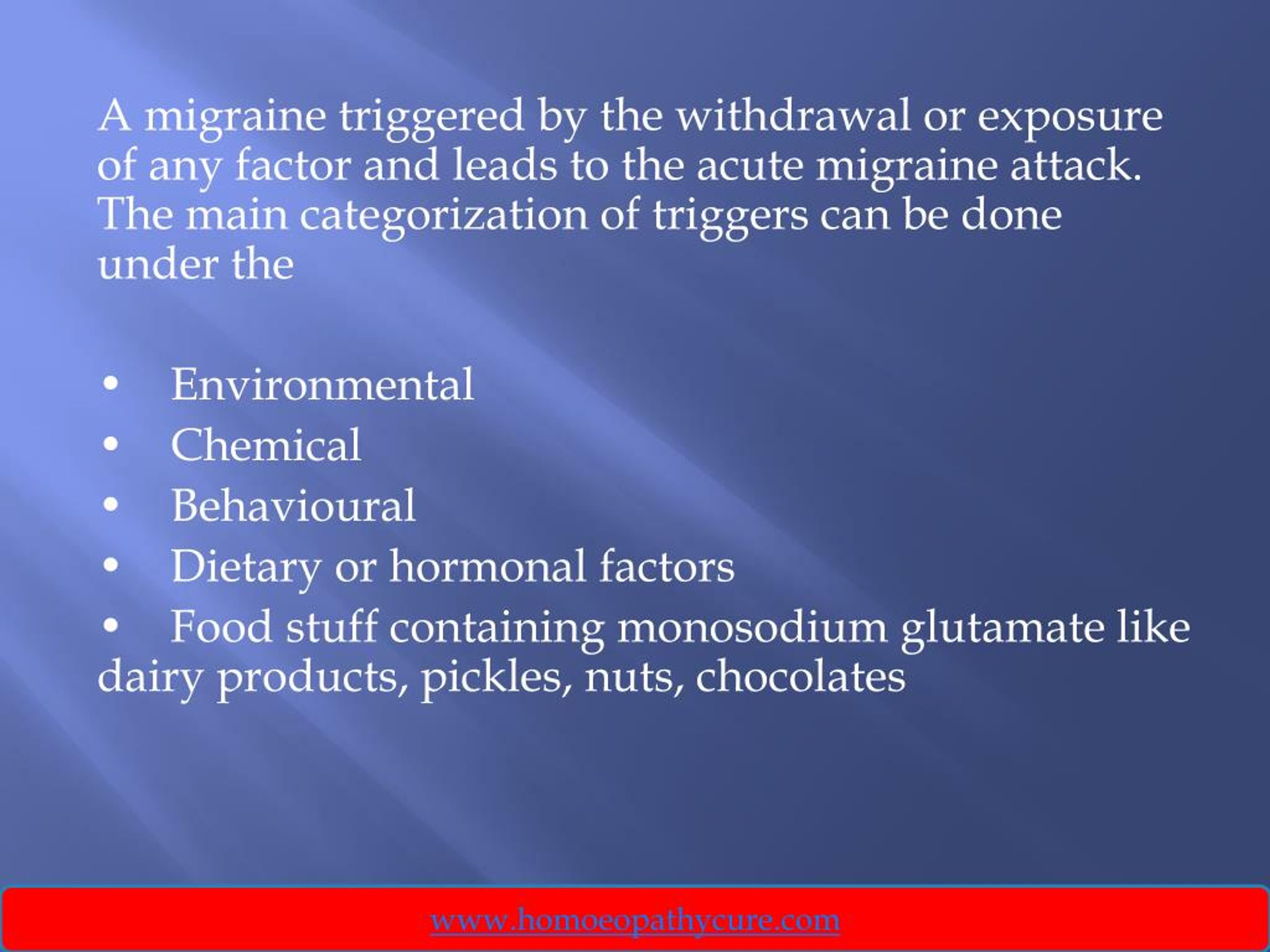 A migraine triggered by the withdrawal or exposure of any factor and leads to the acute migraine attack. The main categorization of triggers can be done under the

• Environmental
• Chemical
• Behavioural
• Dietary or hormonal factors
• Food stuff containing monosodium glutamate like dairy products, pickles, nuts, chocolates

www.homoeopathycure.com